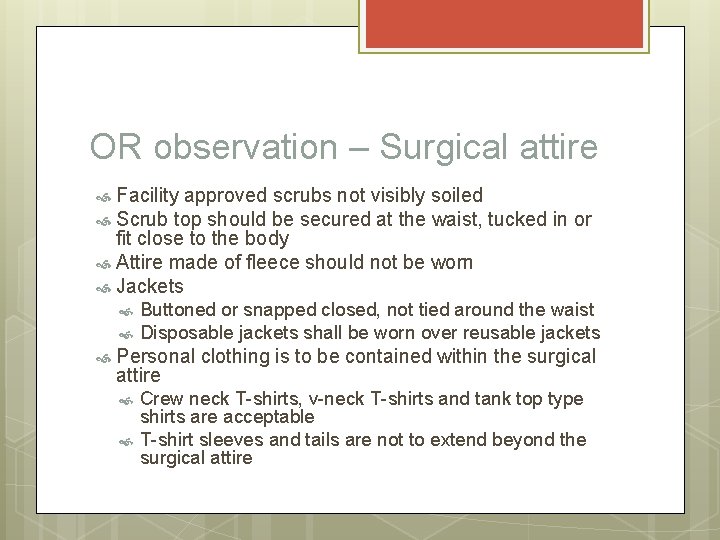 OR observation – Surgical attire

Facility approved scrubs not visibly soiled
Scrub top should be secured at the waist, tucked in or fit close to the body
Attire made of fleece should not be worn
Jackets
Buttoned or snapped closed, not tied around the waist
Disposable jackets shall be worn over reusable jackets
Personal clothing is to be contained within the surgical attire
Crew neck T-shirts, v-neck T-shirts and tank top type shirts are acceptable
T-shirt sleeves and tails are not to extend beyond the surgical attire